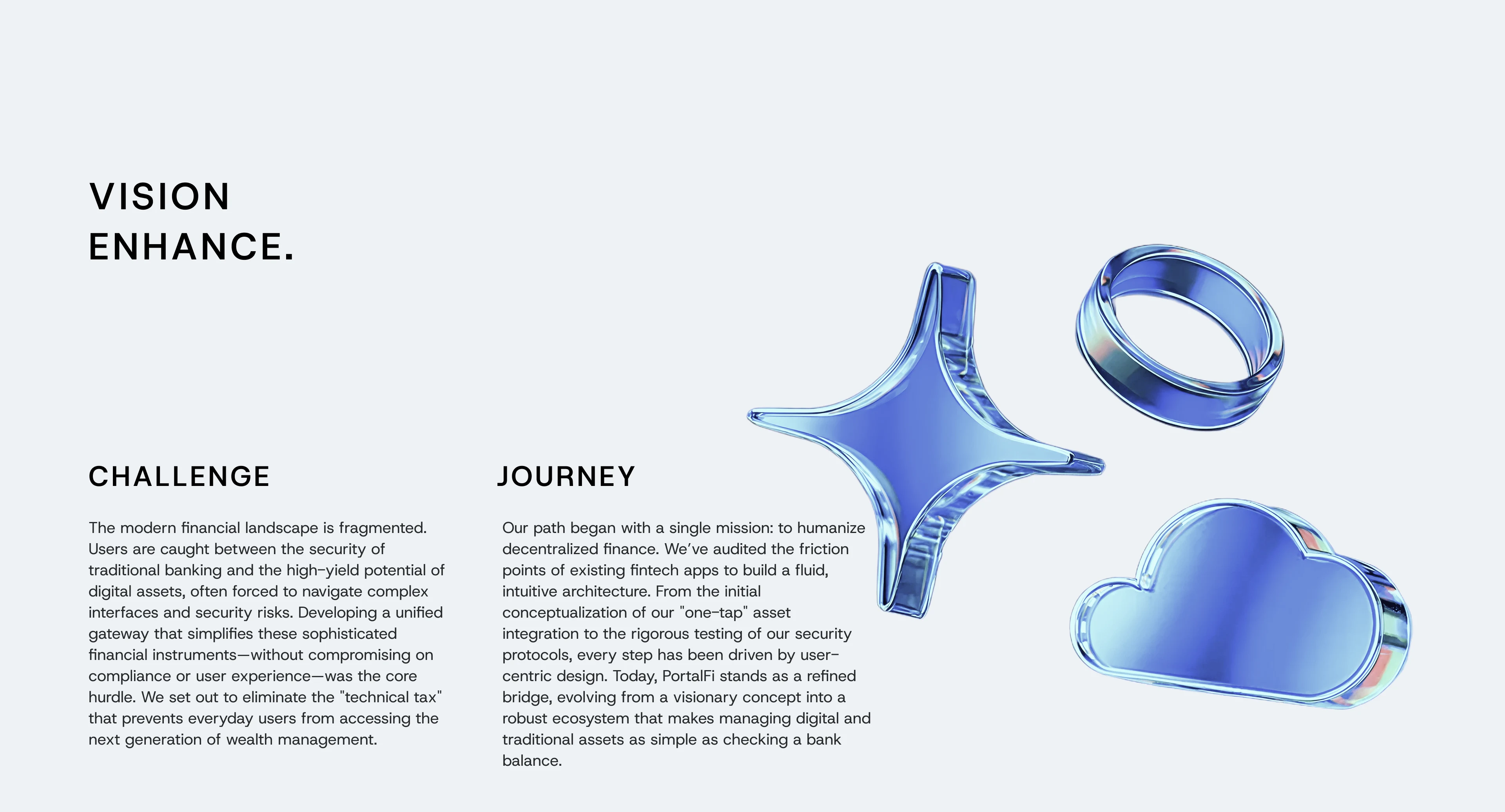 VISION
ENHANCE.

CHALLENGE

The modern financial landscape is fragmented. Users are caught between the security of traditional banking and the high-yield potential of digital assets, often forced to navigate complex interfaces and security risks. Developing a unified gateway that simplifies these sophisticated financial instruments—without compromising on compliance or user experience—was the core hurdle. We set out to eliminate the "technical tax" that prevents everyday users from accessing the next generation of wealth management.

JOURNEY

Our path began with a single mission: to humanize decentralized finance. We've audited the friction points of existing fintech apps to build a fluid, intuitive architecture. From the initial conceptualization of our "one-tap" asset integration to the rigorous testing of our security protocols, every step has been driven by user-centric design. Today, PortalFi stands as a refined bridge, evolving from a visionary concept into a robust ecosystem that makes managing digital and traditional assets as simple as checking a bank balance.